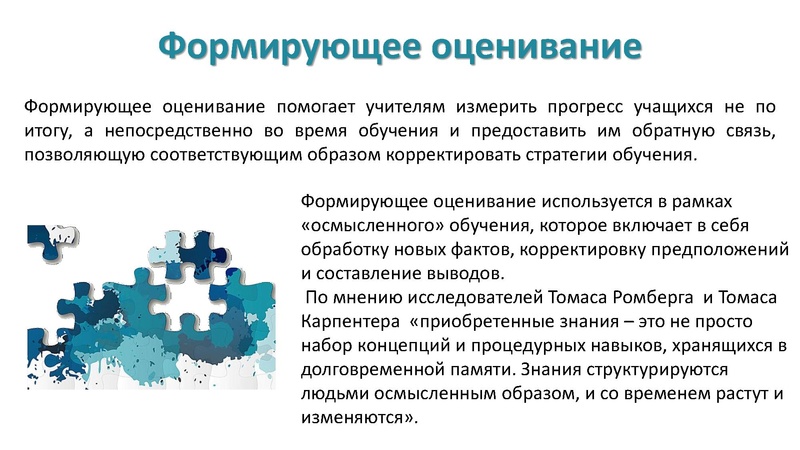 Формирующее оценивание

Формирующее оценивание помогает учителям измерить прогресс учащихся не по итогу, а непосредственно во время обучения и предоставить им обратную связь, позволяющую соответствующим образом корректировать стратегии обучения.

Формирующее оценивание используется в рамках «осмысленного» обучения, которое включает в себя обработку новых фактов, корректировку предположений и составление выводов.
По мнению исследователей Томаса Ромберга и Томаса Карпентера «приобретенные знания – это не просто набор концепций и процедурных навыков, хранящихся в долговременной памяти. Знания структурируются людьми осмысленным образом, и со временем растут и изменяются».